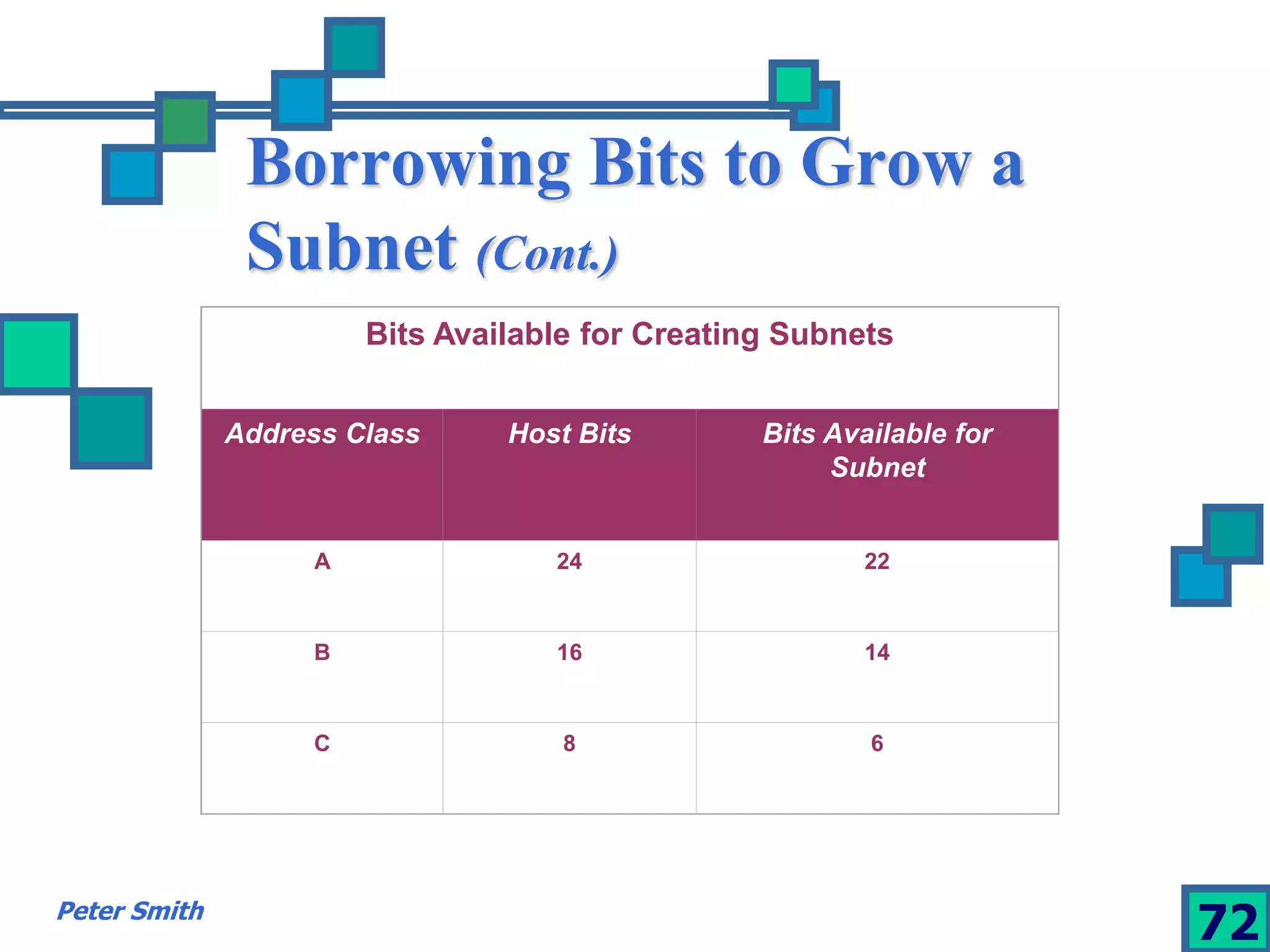 Borrowing Bits to Grow a Subnet (Cont.)

Bits Available for Creating Subnets

| Address Class | Host Bits | Bits Available for Subnet |
|---|---|---|
| A | 24 | 22 |
| B | 16 | 14 |
| C | 8 | 6 |

Peter Smith

72